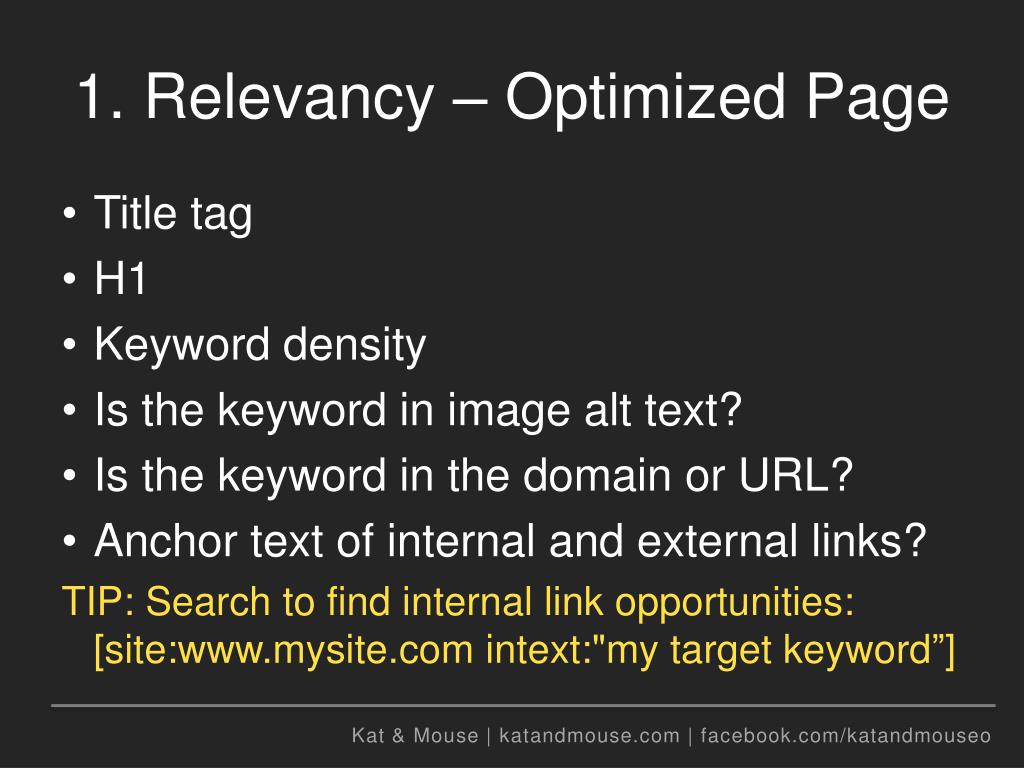 1. Relevancy – Optimized Page

• Title tag
• H1
• Keyword density
• Is the keyword in image alt text?
• Is the keyword in the domain or URL?
• Anchor text of internal and external links?

TIP: Search to find internal link opportunities: [site:www.mysite.com intext:"my target keyword”]

Kat & Mouse | katandmouse.com | facebook.com/katandmouseo